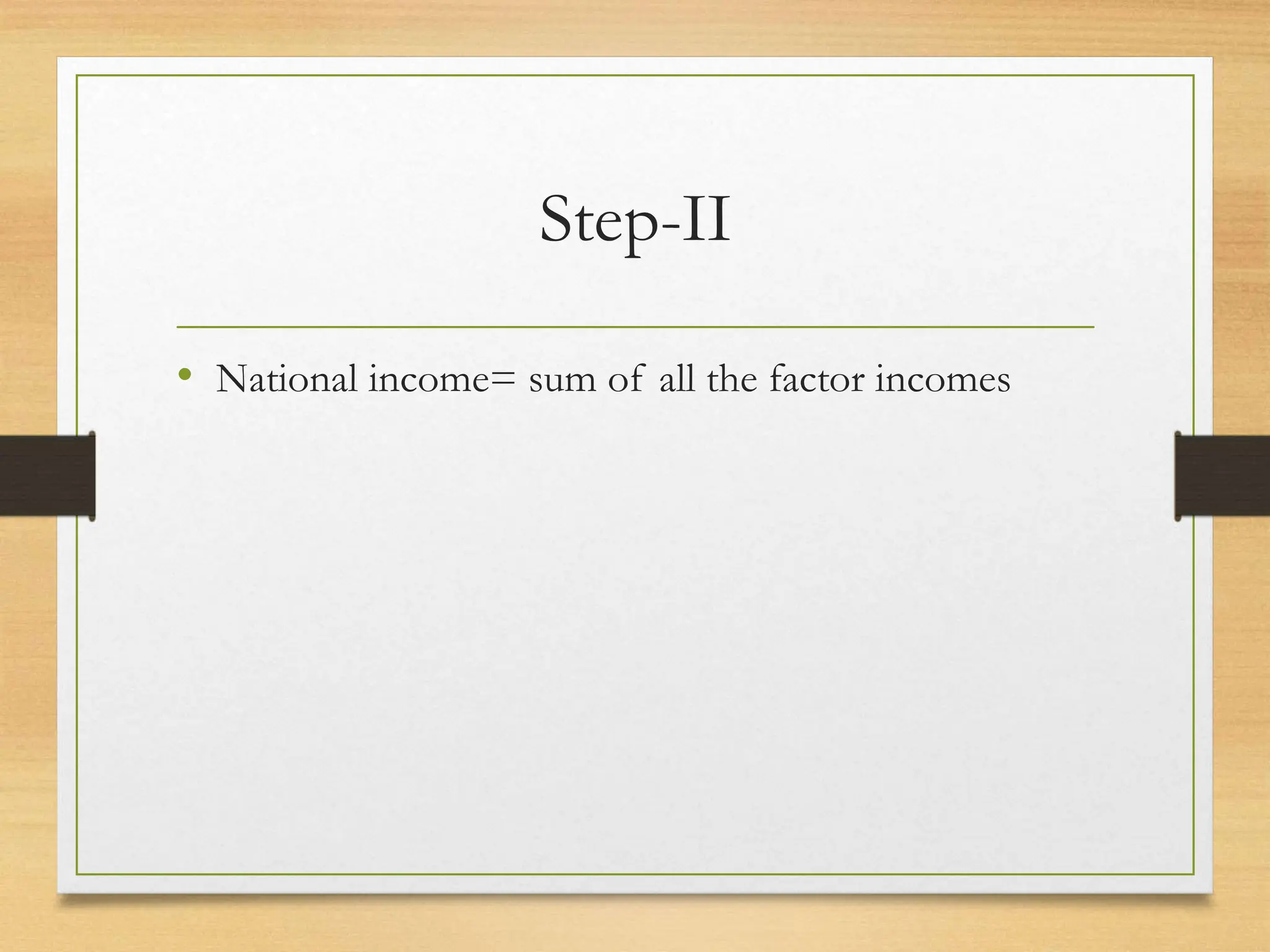 Step-II

• National income= sum of all the factor incomes